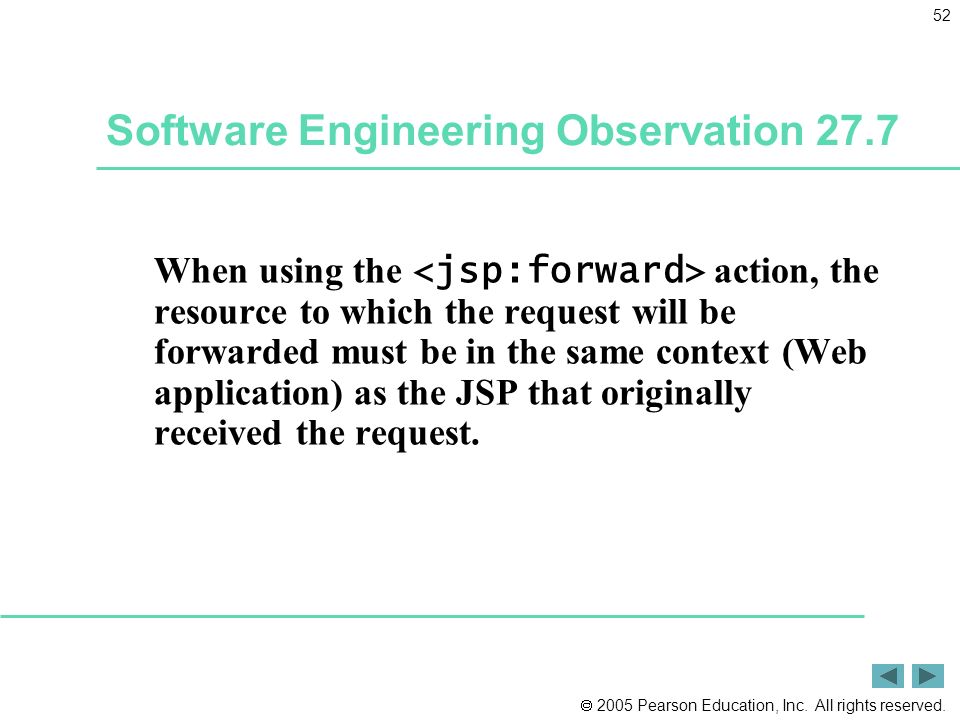 52

Software Engineering Observation 27.7

When using the <jsp:forward> action, the resource to which the request will be forwarded must be in the same context (Web application) as the JSP that originally received the request.

© 2005 Pearson Education, Inc. All rights reserved.